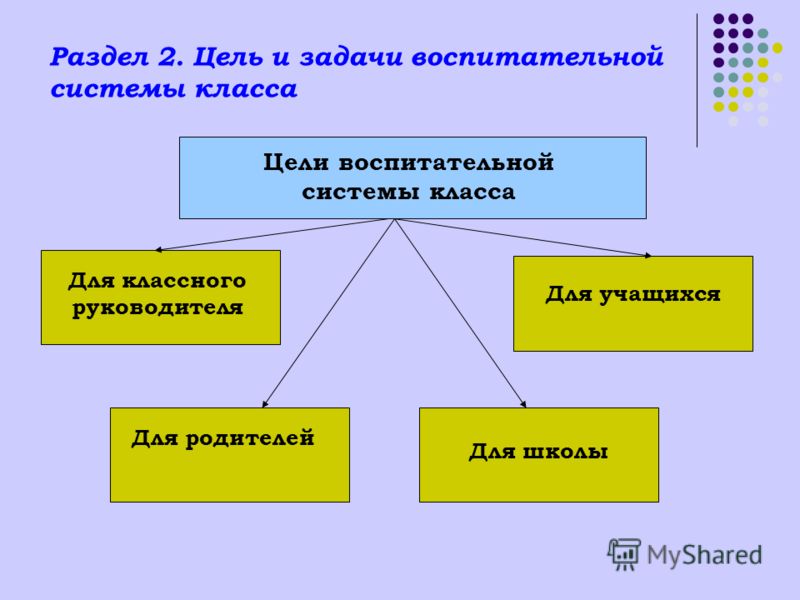 Раздел 2. Цель и задачи воспитательной системы класса

Цели воспитательной системы класса

Для классного руководителя

Для учащихся

Для родителей

Для школы

MyShared